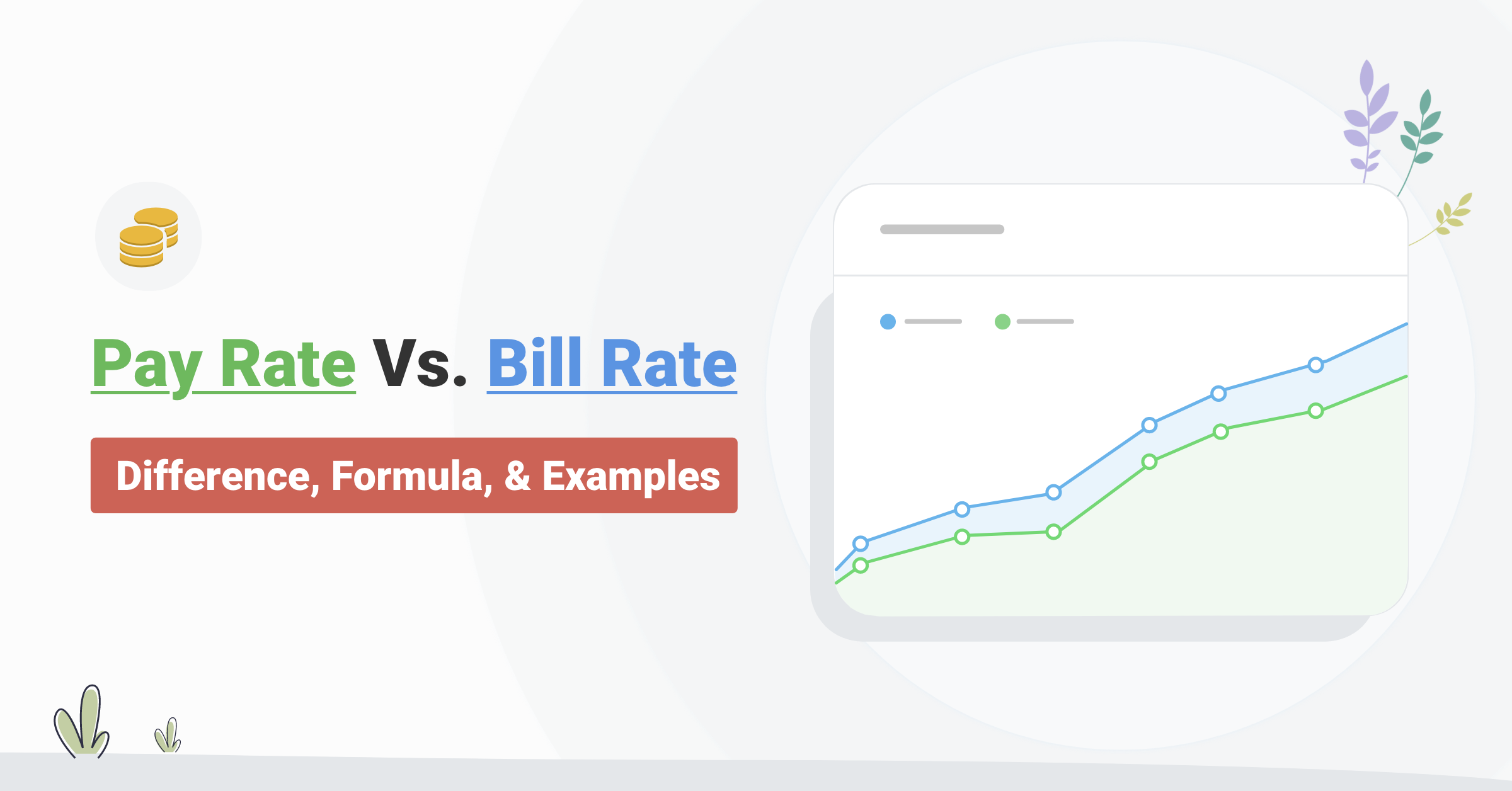 Pay Rate Vs. Bill Rate

Difference, Formula, & Examples